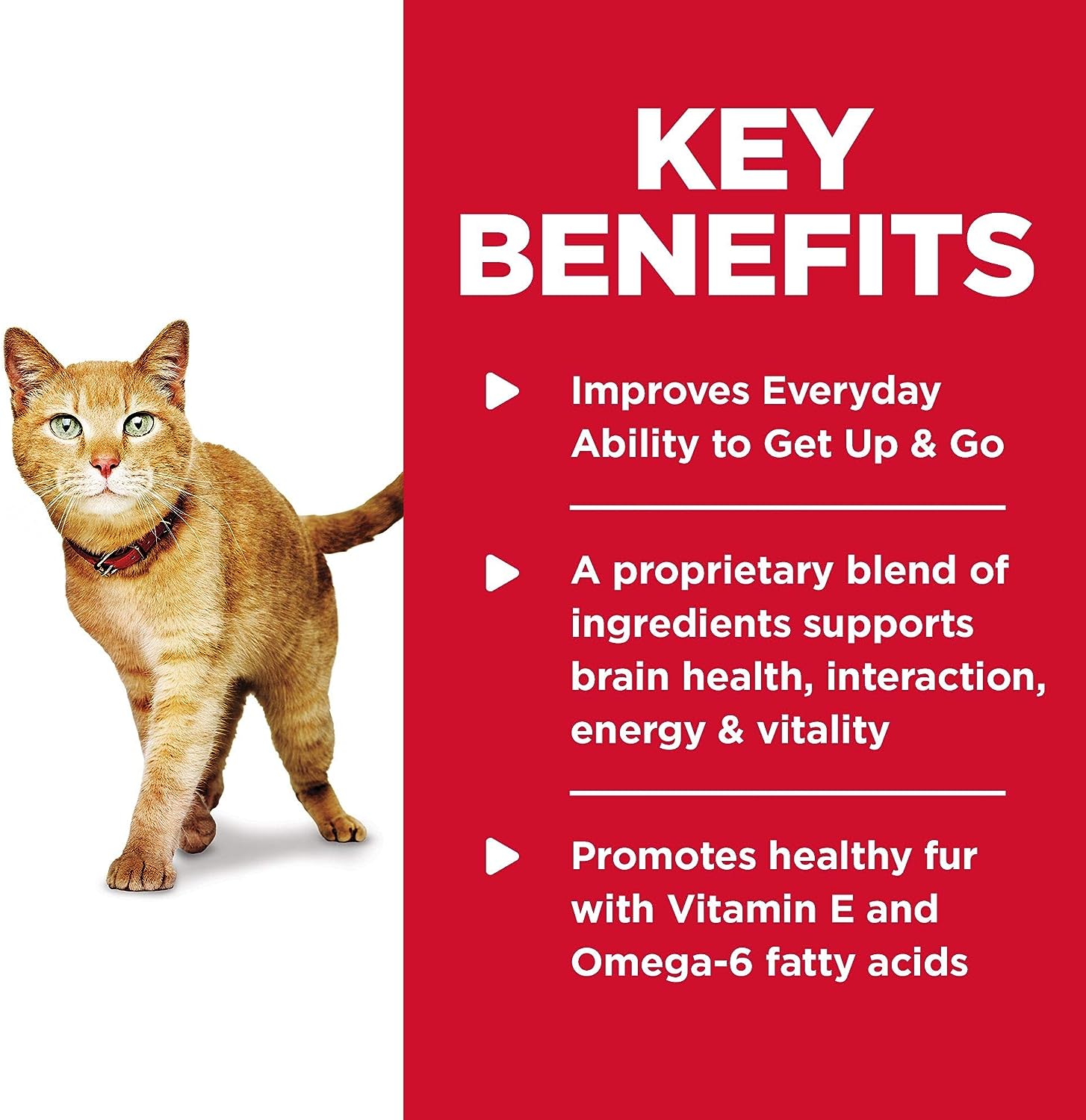 KEY BENEFITS

Improves Everyday Ability to Get Up & Go

A proprietary blend of ingredients supports brain health, interaction, energy & vitality

Promotes healthy fur with Vitamin E and Omega-6 fatty acids